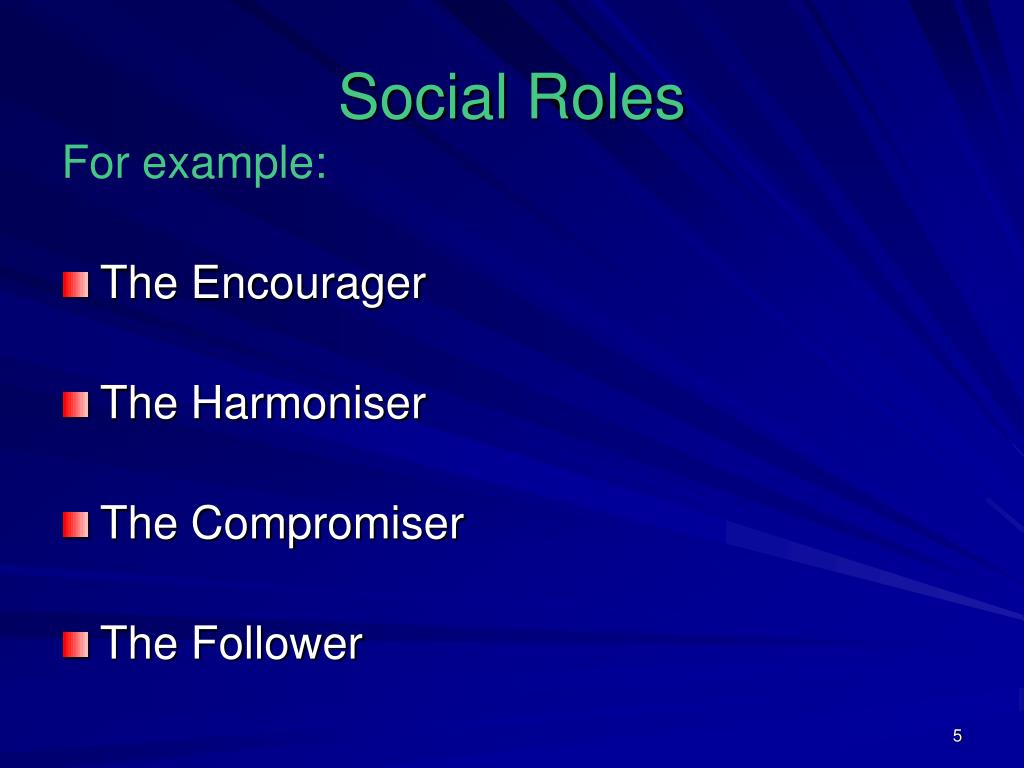 Social Roles

For example:

The Encourager

The Harmoniser

The Compromiser

The Follower

5